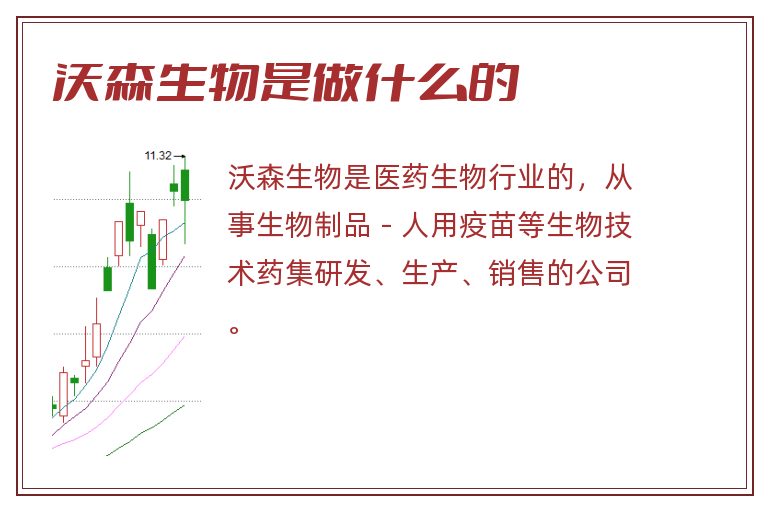 沃森生物是做什么的

11.32

沃森生物是医药生物行业的，从事生物制品－人用疫苗等生物技术药集研发、生产、销售的公司。